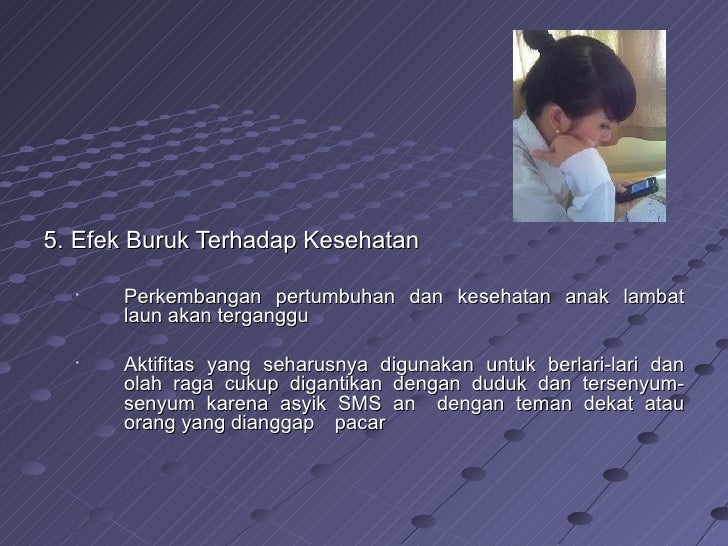 5. Efek Buruk Terhadap Kesehatan

· Perkembangan pertumbuhan dan kesehatan anak lambat laun akan terganggu

· Aktifitas yang seharusnya digunakan untuk berlari-lari dan olah raga cukup digantikan dengan duduk dan tersenyum-senyum karena asyik SMS an dengan teman dekat atau orang yang dianggap pacar